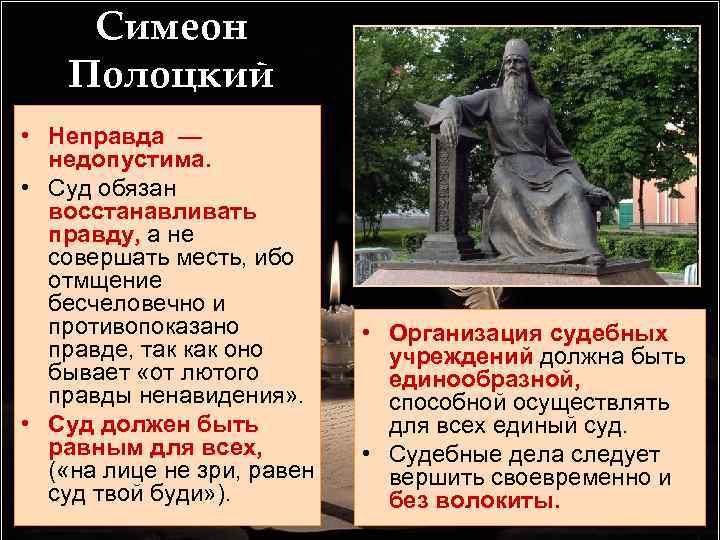 Симеон Полоцкий

• Неправда — недопустима.
• Суд обязан восстанавливать правду, а не совершать месть, ибо отмщение бесчеловечно и противопоказано правде, так как оно бывает «от лютого правды ненавидения».
• Суд должен быть равным для всех, («на лице не зри, равен суд твой буди»).

• Организация судебных учреждений должна быть единообразной, способной осуществлять для всех единый суд.
• Судебные дела следует вершить своевременно и без волокиты.